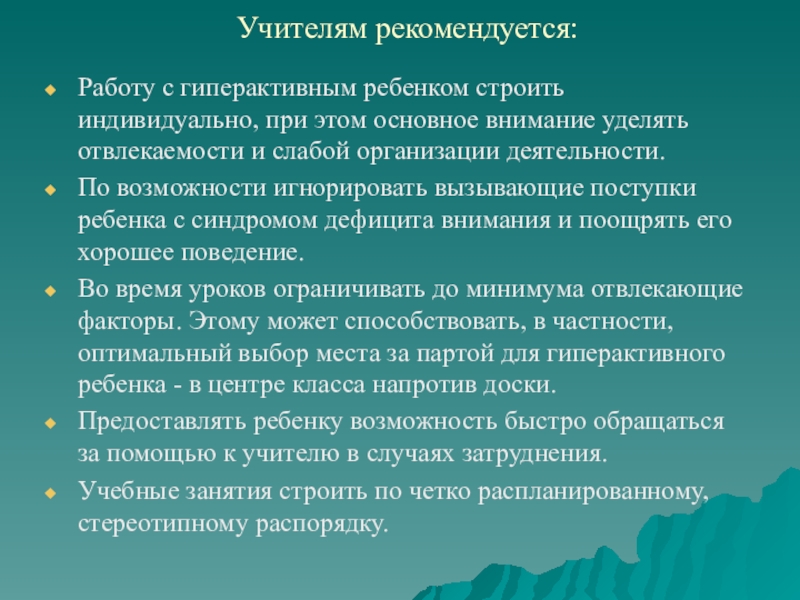 Учителям рекомендуется:

Работу с гиперактивным ребенком строить индивидуально, при этом основное внимание уделять отвлекаемости и слабой организации деятельности.

По возможности игнорировать вызывающие поступки ребенка с синдромом дефицита внимания и поощрять его хорошее поведение.

Во время уроков ограничивать до минимума отвлекающие факторы. Этому может способствовать, в частности, оптимальный выбор места за партой для гиперактивного ребенка - в центре класса напротив доски.

Предоставлять ребенку возможность быстро обращаться за помощью к учителю в случаях затруднения.

Учебные занятия строить по четко распланированному, стереотипному распорядку.